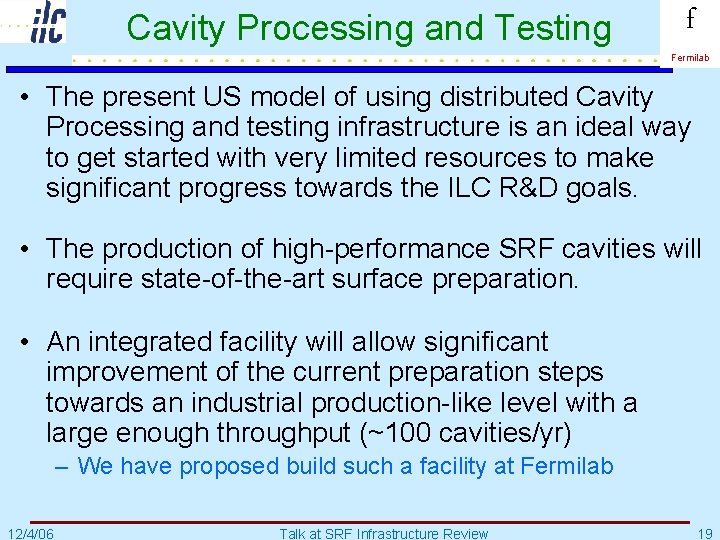 ilc

Cavity Processing and Testing

f
Fermilab

• The present US model of using distributed Cavity Processing and testing infrastructure is an ideal way to get started with very limited resources to make significant progress towards the ILC R&D goals.

• The production of high-performance SRF cavities will require state-of-the-art surface preparation.

• An integrated facility will allow significant improvement of the current preparation steps towards an industrial production-like level with a large enough throughput (~100 cavities/yr)

– We have proposed build such a facility at Fermilab

12/4/06 Talk at SRF Infrastructure Review 19